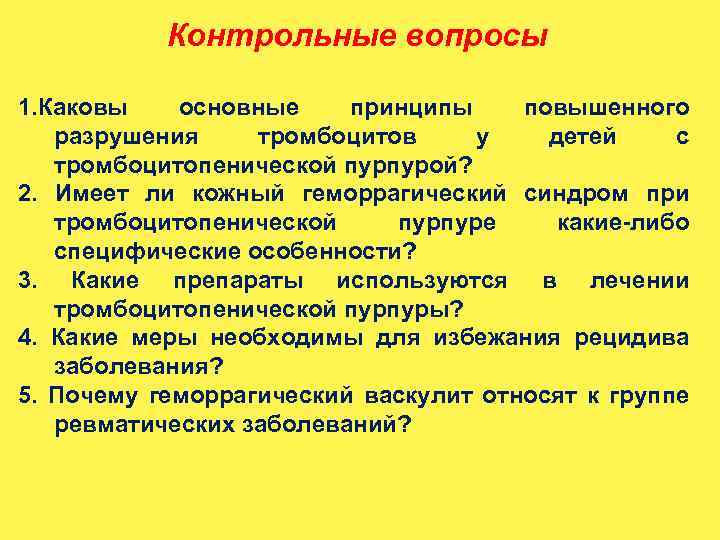 Контрольные вопросы

1.Каковы основные принципы повышенного разрушения тромбоцитов у детей с тромбоцитопенической пурпурой?

2. Имеет ли кожный геморрагический синдром при тромбоцитопенической пурпуре какие-либо специфические особенности?

3. Какие препараты используются в лечении тромбоцитопенической пурпуры?

4. Какие меры необходимы для избежания рецидива заболевания?

5. Почему геморрагический васкулит относят к группе ревматических заболеваний?